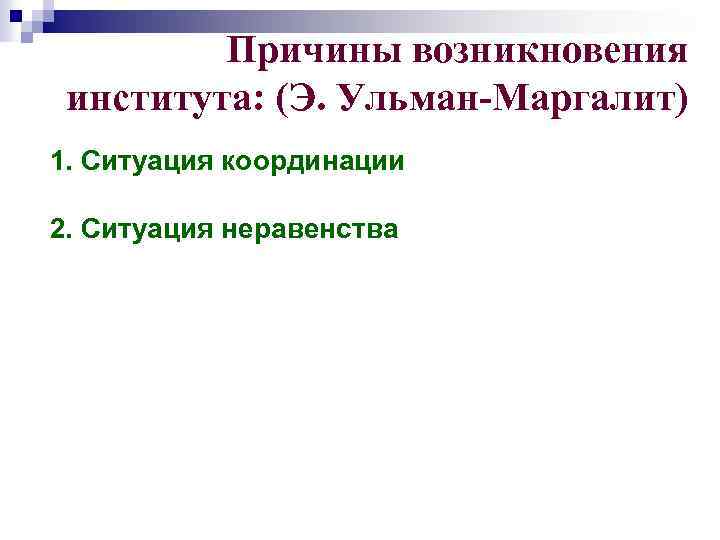 Причины возникновения института: (Э. Ульман-Маргалит)

1. Ситуация координации

2. Ситуация неравенства